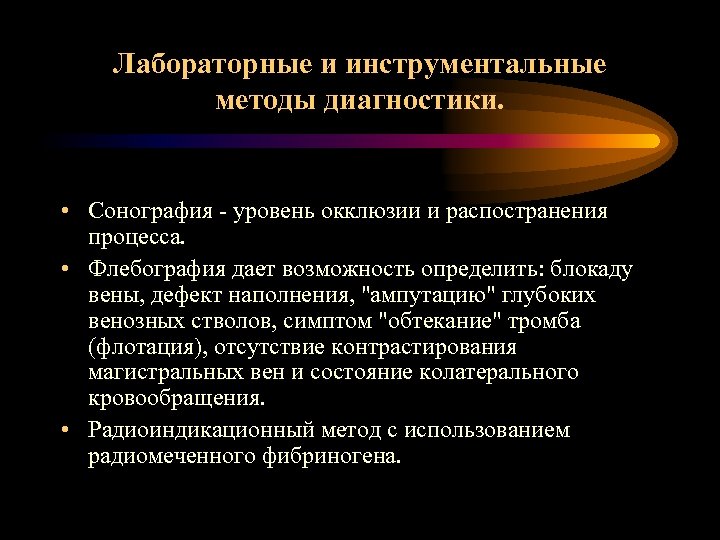 Лабораторные и инструментальные методы диагностики.

• Сонография - уровень окклюзии и распостранения процесса.
• Флебография дает возможность определить: блокаду вены, дефект наполнения, "ампутацию" глубоких венозных стволов, симптом "обтекание" тромба (флотация), отсутствие контрастирования магистральных вен и состояние колатерального кровообращения.
• Радиоиндикационный метод с использованием радиомеченного фибриногена.